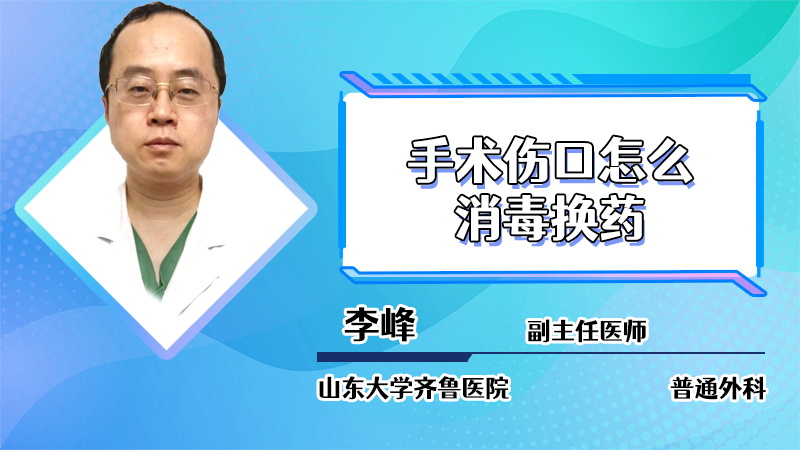 手术伤口怎么消毒换药

李峰

副主任医师

山东大学齐鲁医院

普通外科